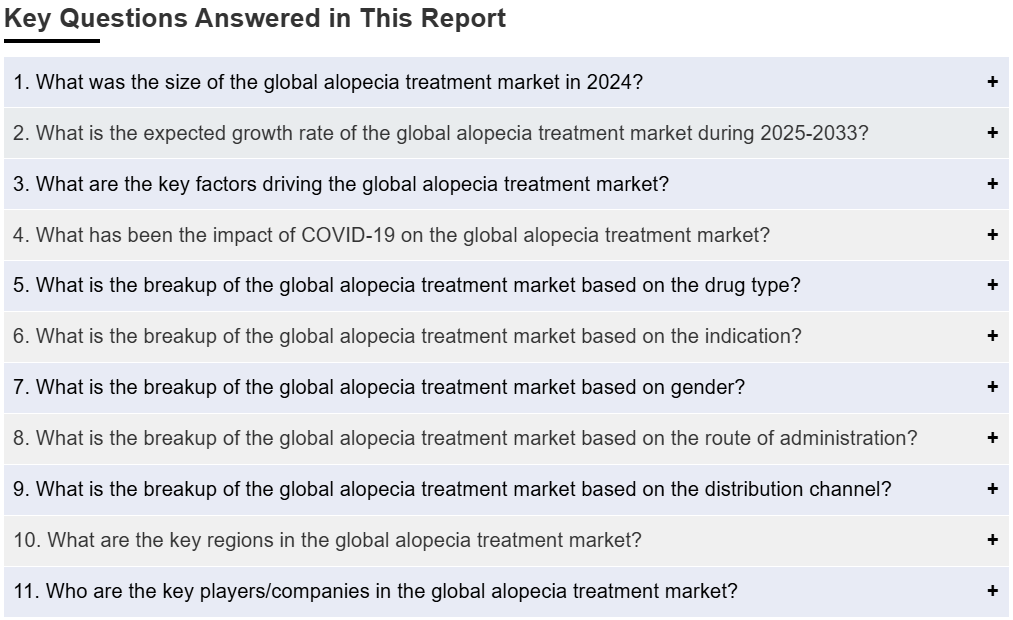 Key Questions Answered in This Report

1. What was the size of the global alopecia treatment market in 2024? +

2. What is the expected growth rate of the global alopecia treatment market during 2025-2033? +

3. What are the key factors driving the global alopecia treatment market? +

4. What has been the impact of COVID-19 on the global alopecia treatment market? +

5. What is the breakup of the global alopecia treatment market based on the drug type? +

6. What is the breakup of the global alopecia treatment market based on the indication? +

7. What is the breakup of the global alopecia treatment market based on gender? +

8. What is the breakup of the global alopecia treatment market based on the route of administration? +

9. What is the breakup of the global alopecia treatment market based on the distribution channel? +

10. What are the key regions in the global alopecia treatment market? +

11. Who are the key players/companies in the global alopecia treatment market? +